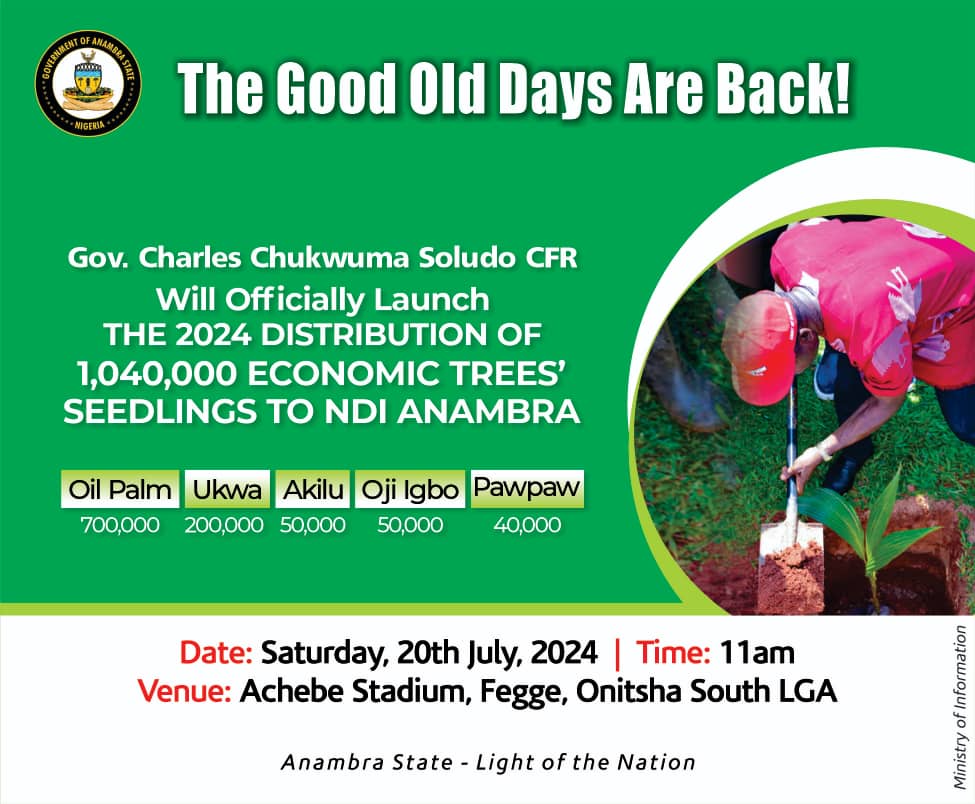 GOVERNMENT OF ANAMBRA STATE
NIGERIA

The Good Old Days Are Back!

Gov. Charles Chukwuma Soludo CFR
Will Officially Launch
THE 2024 DISTRIBUTION OF
1,040,000 ECONOMIC TREES' SEEDLINGS TO NDI ANAMBRA

| Oil Palm | Ukwa | Akilu | Oji Igbo | Pawpaw |
|---|---|---|---|---|
| 700,000 | 200,000 | 50,000 | 50,000 | 40,000 |

Date: Saturday, 20th July, 2024 | Time: 11am
Venue: Achebe Stadium, Fegge, Onitsha South LGA

Anambra State - Light of the Nation

Ministry of Information